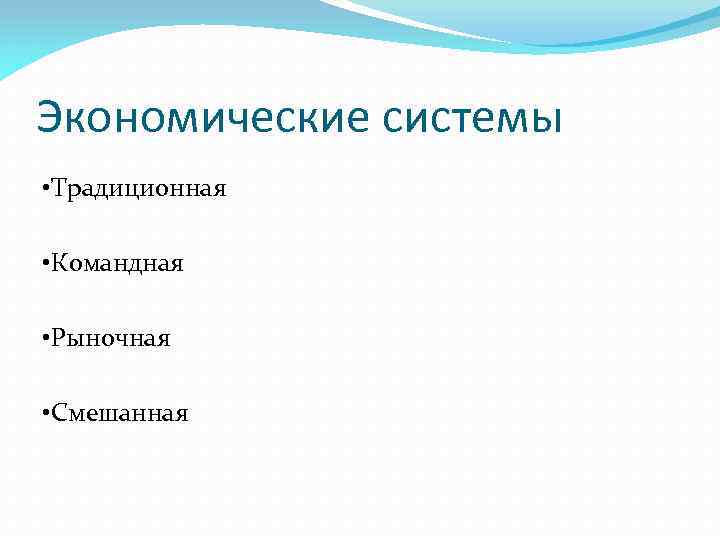 Экономические системы

•Традиционная

•Командная

•Рыночная

•Смешанная